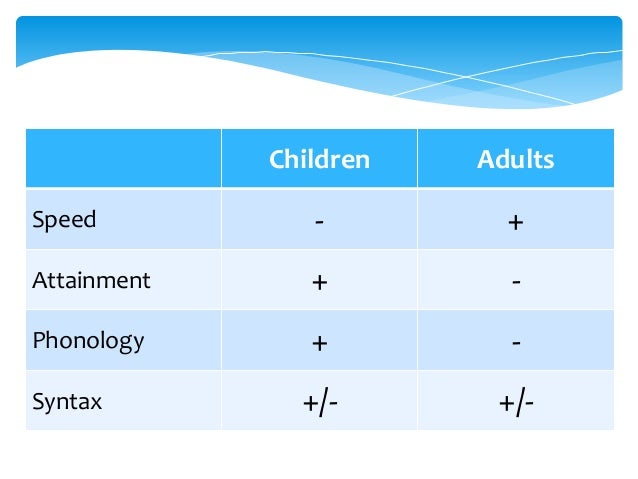 | | Children | Adults |
|---|---|---|
| Speed | - | + |
| Attainment | + | - |
| Phonology | + | - |
| Syntax | +/- | +/- |